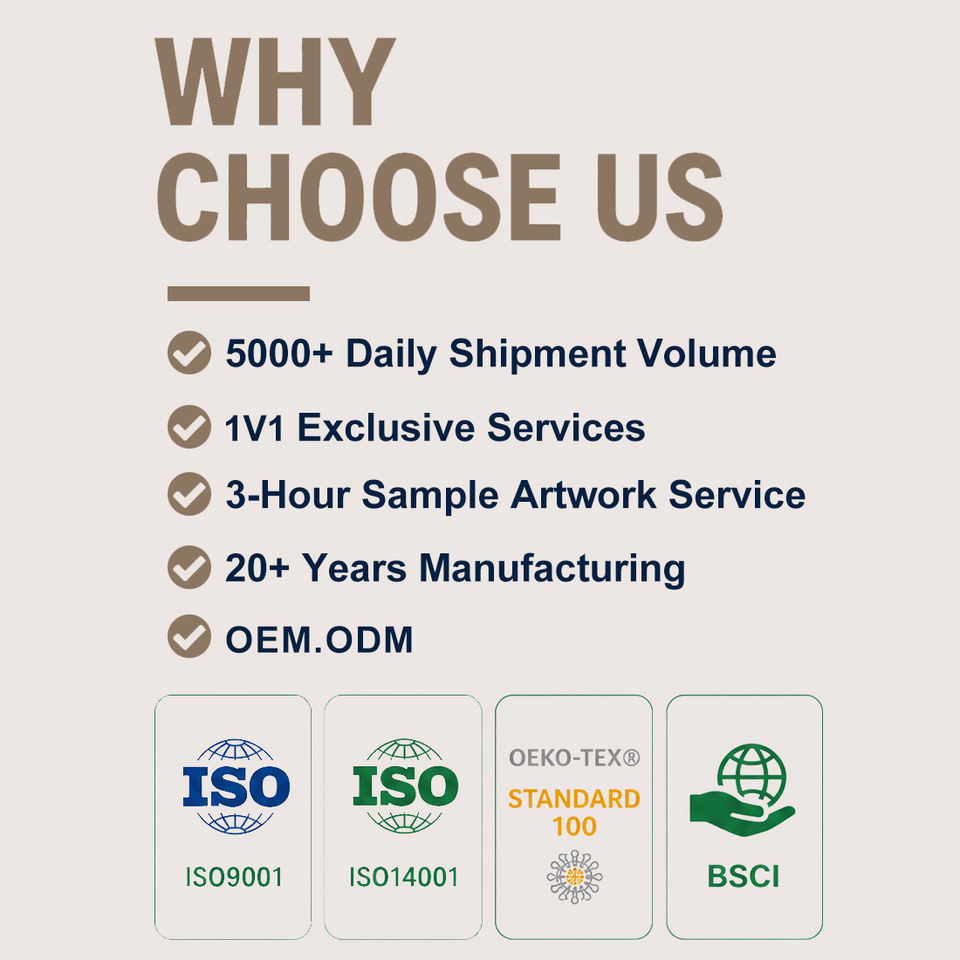 WHY CHOOSE US

5000+ Daily Shipment Volume

1V1 Exclusive Services

3-Hour Sample Artwork Service

20+ Years Manufacturing

OEM.ODM

ISO
ISO9001

ISO
ISO14001

OEKO-TEX®
STANDARD 100

BSCI